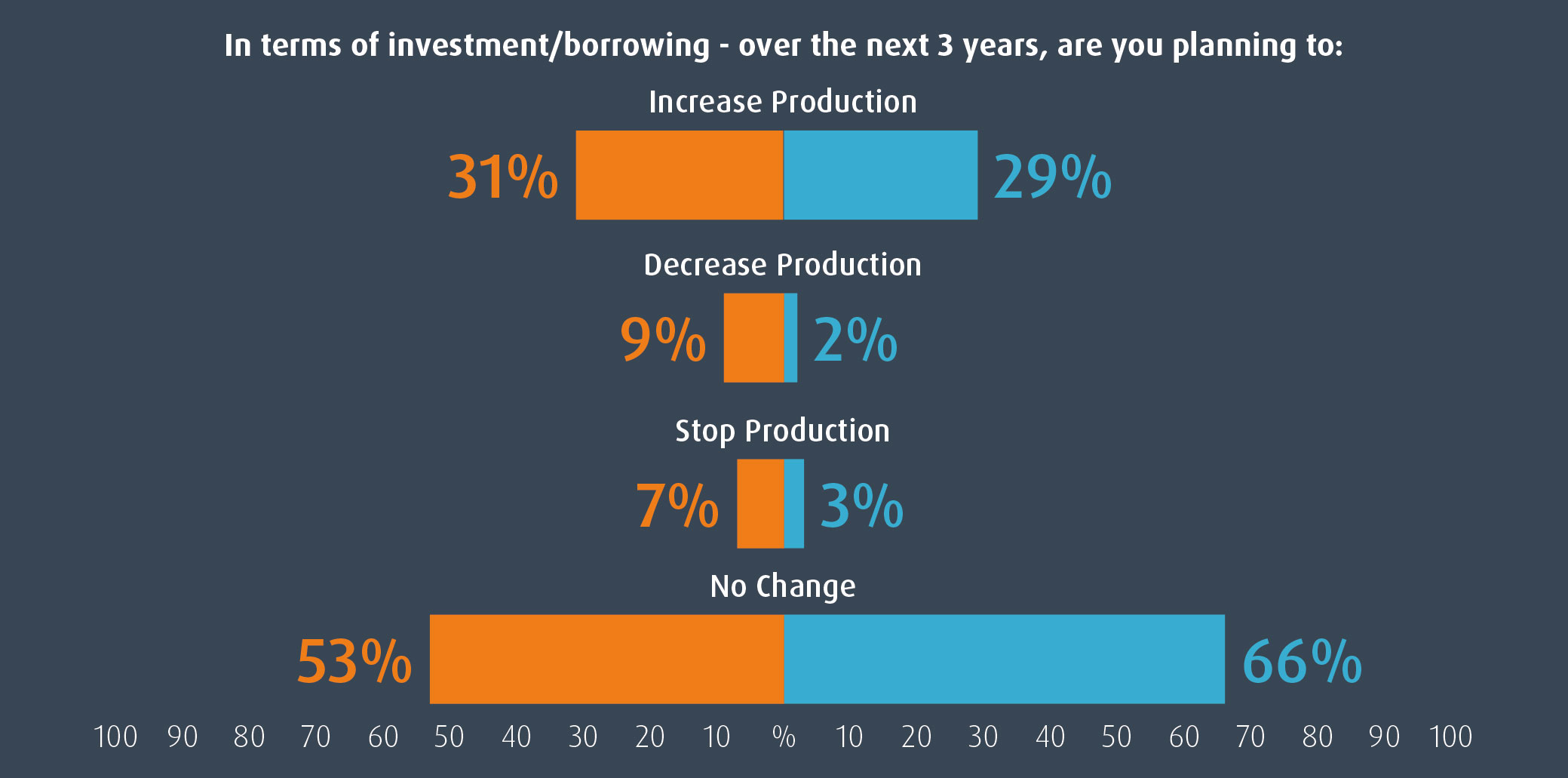 In terms of investment/borrowing - over the next 3 years, are you planning to:

Increase Production

31%

29%

Decrease Production

9%

2%

Stop Production

7%

3%

No Change

53%

66%

100 90 80 70 60 50 40 30 20 10 % 10 20 30 40 50 60 70 80 90 100